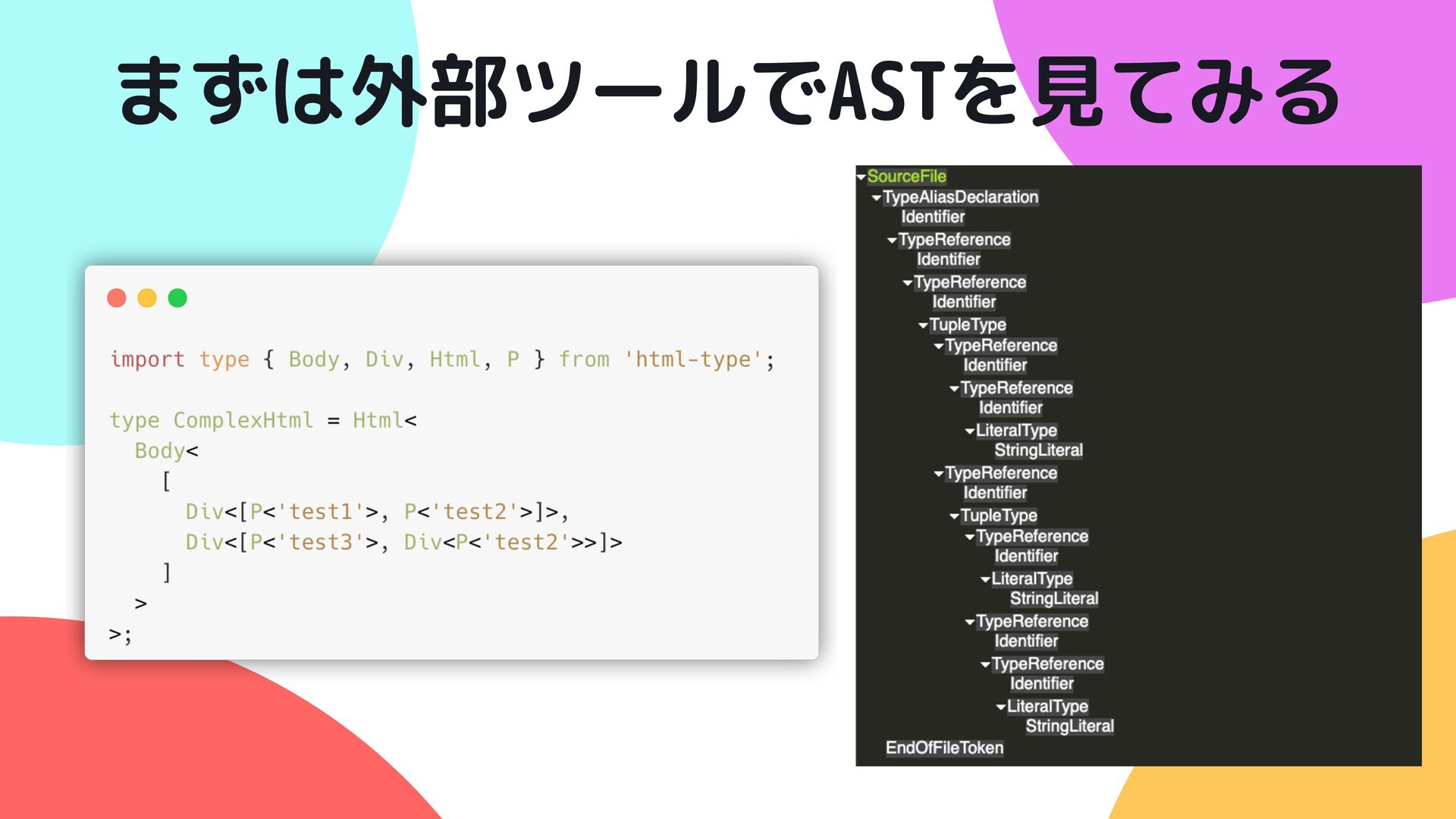 まずは外部ツールでASTを見てみる

import type { Body, Div, Html, P } from 'html-type';

type ComplexHtml = Html<
  Body<
    [
      Div<[P<'test1'>, P<'test2'>]>,
      Div<[P<'test3'>, Div<P<'test2'>>]>
    ]
  >
>;

SourceFile
TypeAliasDeclaration
Identifier
TypeReference
Identifier
TypeReference
Identifier
TupleType
TypeReference
Identifier
TypeReference
Identifier
LiteralType
StringLiteral
TypeReference
Identifier
TupleType
TypeReference
Identifier
LiteralType
StringLiteral
TypeReference
Identifier
TypeReference
Identifier
LiteralType
StringLiteral
EndOfFileToken